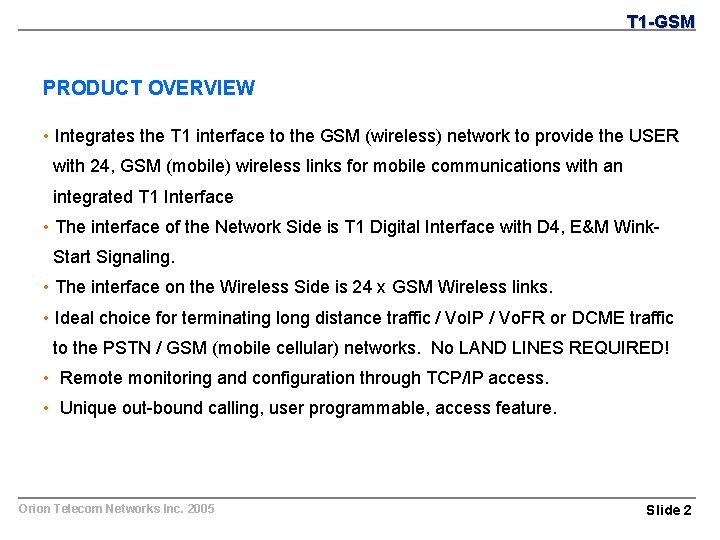 T1-GSM

PRODUCT OVERVIEW

• Integrates the T1 interface to the GSM (wireless) network to provide the USER with 24, GSM (mobile) wireless links for mobile communications with an integrated T1 Interface

• The interface of the Network Side is T1 Digital Interface with D4, E&M Wink-Start Signaling.

• The interface on the Wireless Side is 24 x GSM Wireless links.

• Ideal choice for terminating long distance traffic / VoIP / VoFR or DCME traffic to the PSTN / GSM (mobile cellular) networks. No LAND LINES REQUIRED!

• Remote monitoring and configuration through TCP/IP access.

• Unique out-bound calling, user programmable, access feature.

Orion Telecom Networks Inc. 2005

Slide 2